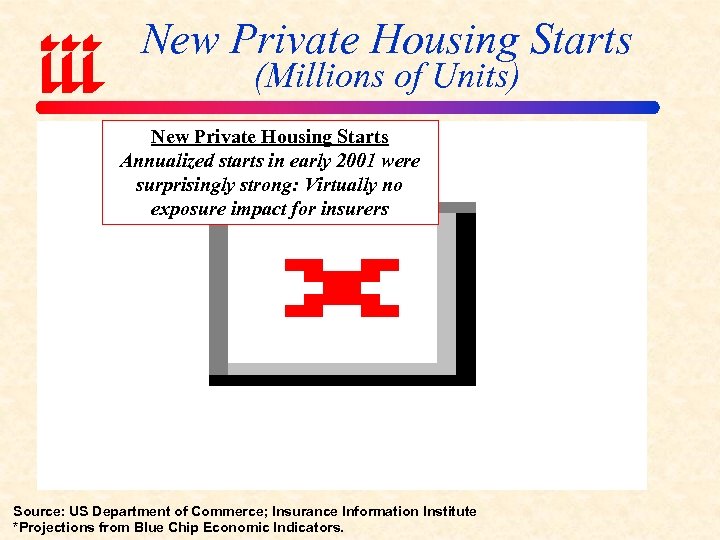 iii

New Private Housing Starts
(Millions of Units)

New Private Housing Starts
Annualized starts in early 2001 were surprisingly strong: Virtually no exposure impact for insurers

Source: US Department of Commerce; Insurance Information Institute
*Projections from Blue Chip Economic Indicators.